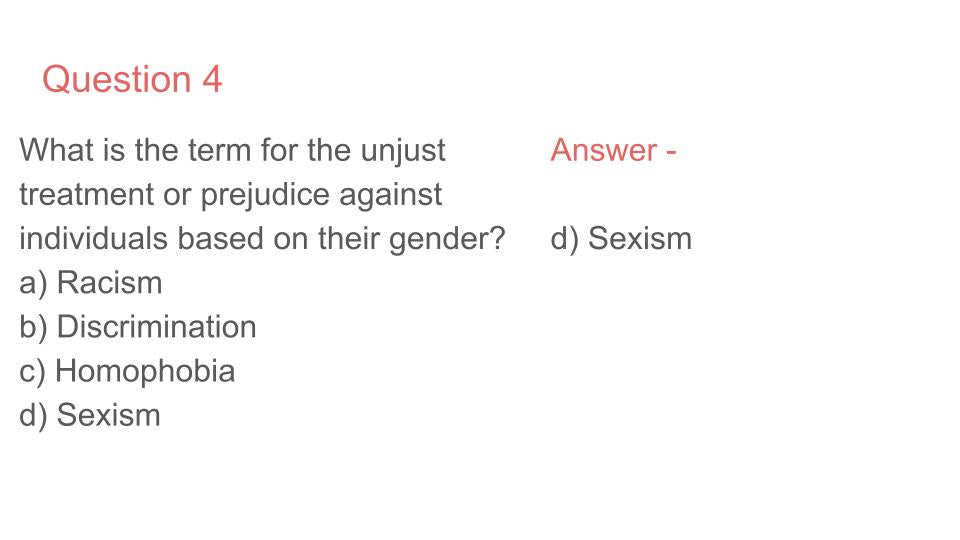 Question 4

What is the term for the unjust treatment or prejudice against individuals based on their gender?
a) Racism
b) Discrimination
c) Homophobia
d) Sexism

Answer -

d) Sexism